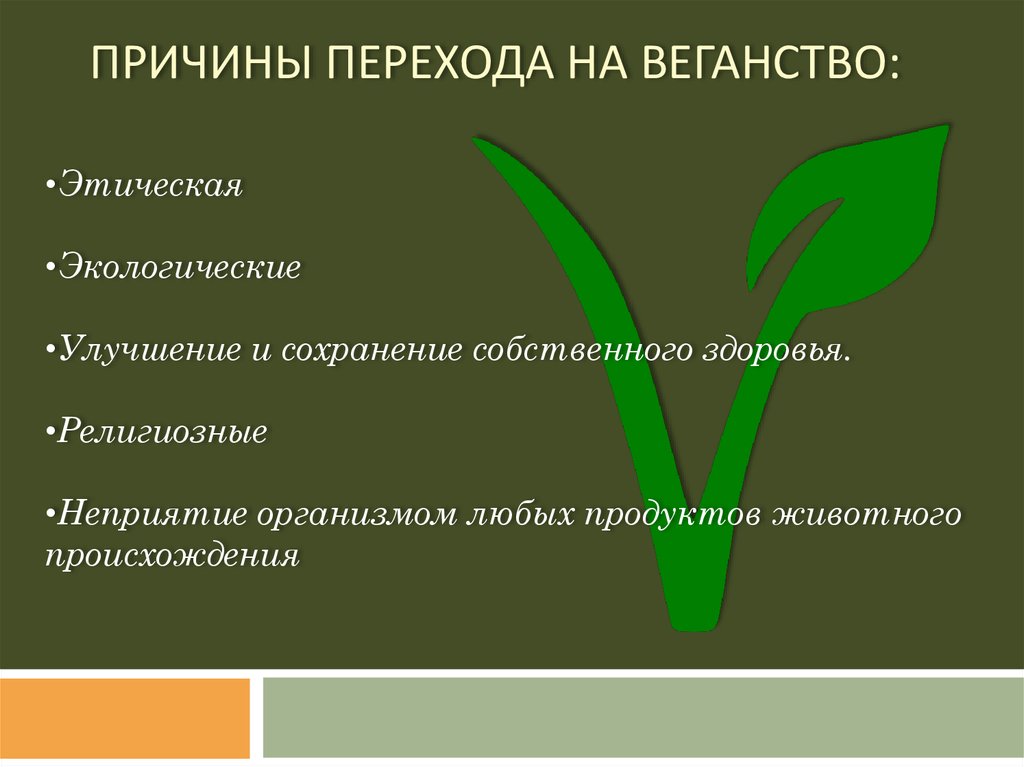 ПРИЧИНЫ ПЕРЕХОДА НА ВЕГАНСТВО:

•Этическая

•Экологические

•Улучшение и сохранение собственного здоровья.

•Религиозные

•Неприятие организмом любых продуктов животного происхождения